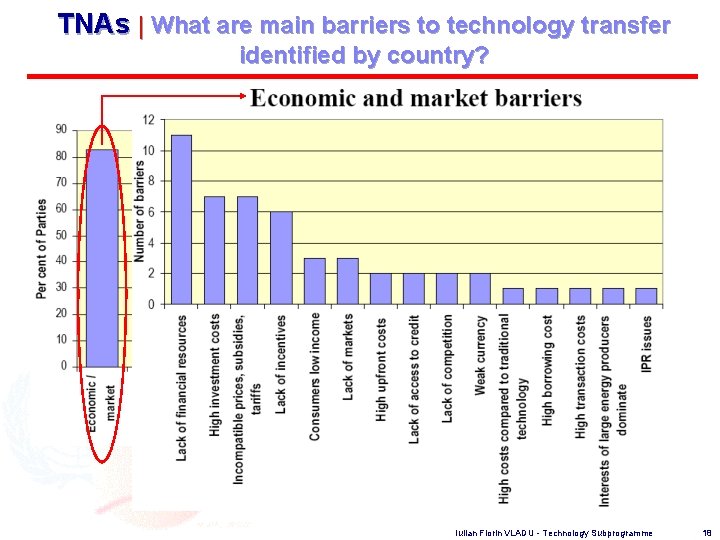 TNAs | What are main barriers to technology transfer identified by country?

Economic and market barriers

Per cent of Parties

90
80
70
60
50
40
30
20
10
0

Economic / market

Number of barriers

12
10
8
6
4
2
0

Lack of financial resources
High investment costs
Incompatible prices, subsidies, tariffs
Lack of incentives
Consumers low income
Lack of markets
High upfront costs
Lack of access to credit
Lack of competition
Weak currency
High costs compared to traditional technology
High borrowing cost
High transaction costs
Interests of large energy producers dominate
IPR issues

Iulian Florin VLADU - Technology Subprogramme 18